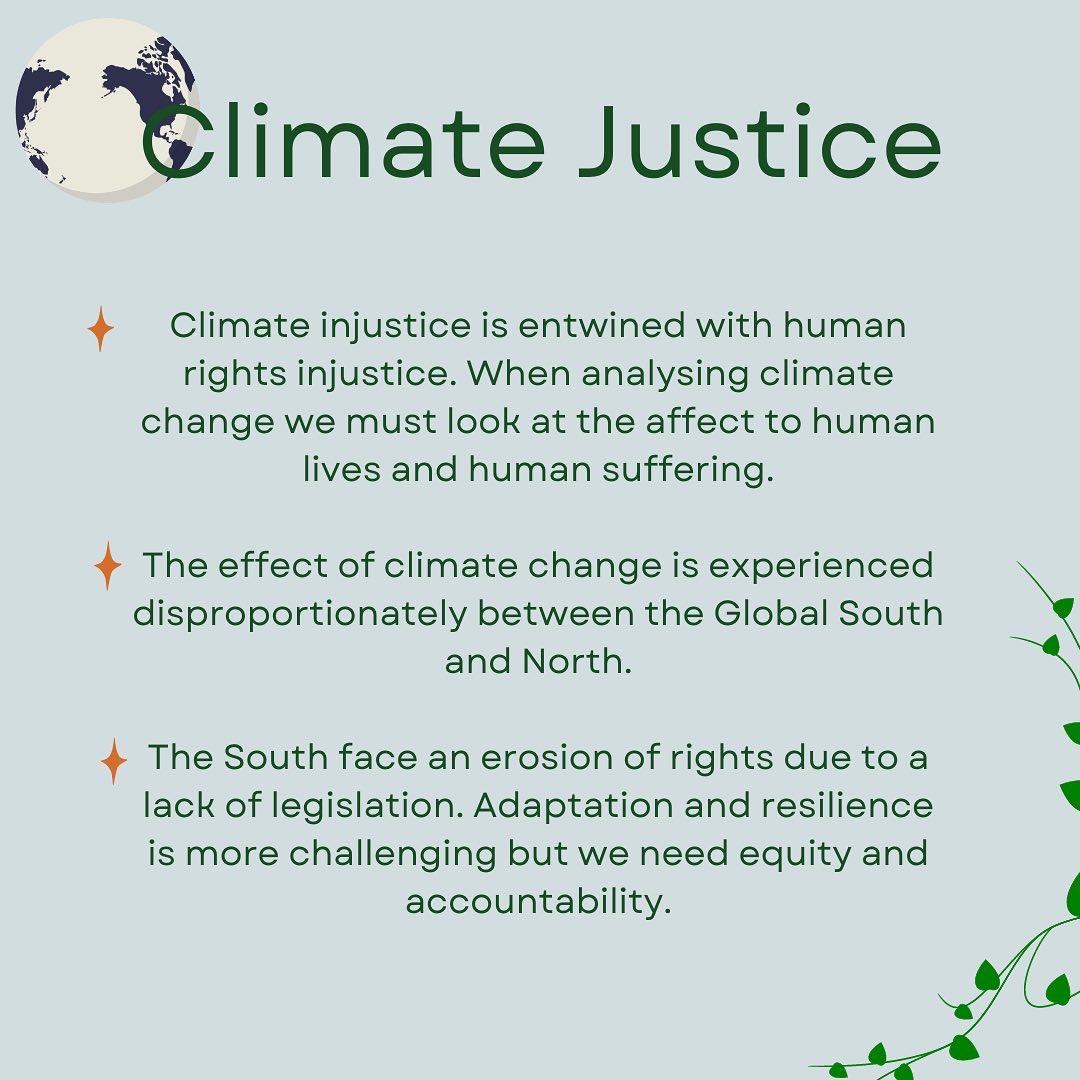 Climate Justice

Climate injustice is entwined with human rights injustice. When analysing climate change we must look at the affect to human lives and human suffering.

The effect of climate change is experienced disproportionately between the Global South and North.

The South face an erosion of rights due to a lack of legislation. Adaptation and resilience is more challenging but we need equity and accountability.